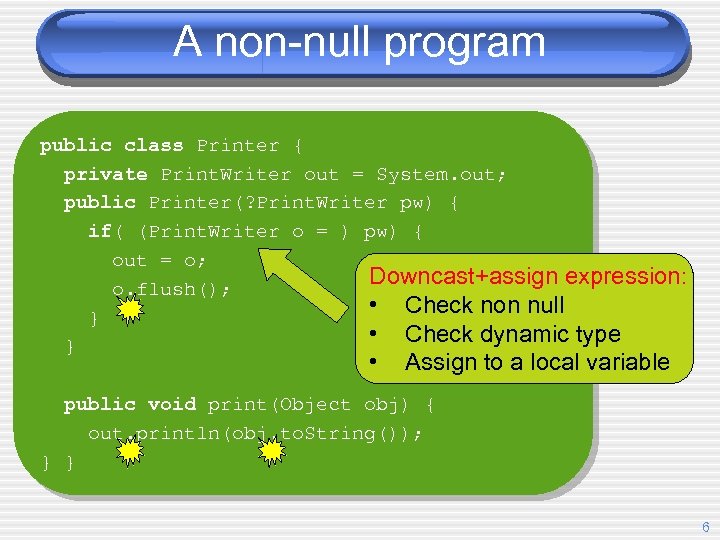 A non-null program

public class Printer {
  private PrintWriter out = System.out;
  public Printer(?PrintWriter pw) {
    if( (PrintWriter o = ) pw) {
      out = o;
      o.flush();
    }
  }

  public void print(Object obj) {
    out.println(obj.toString());
} }

Downcast+assign expression:
• Check non null
• Check dynamic type
• Assign to a local variable

6